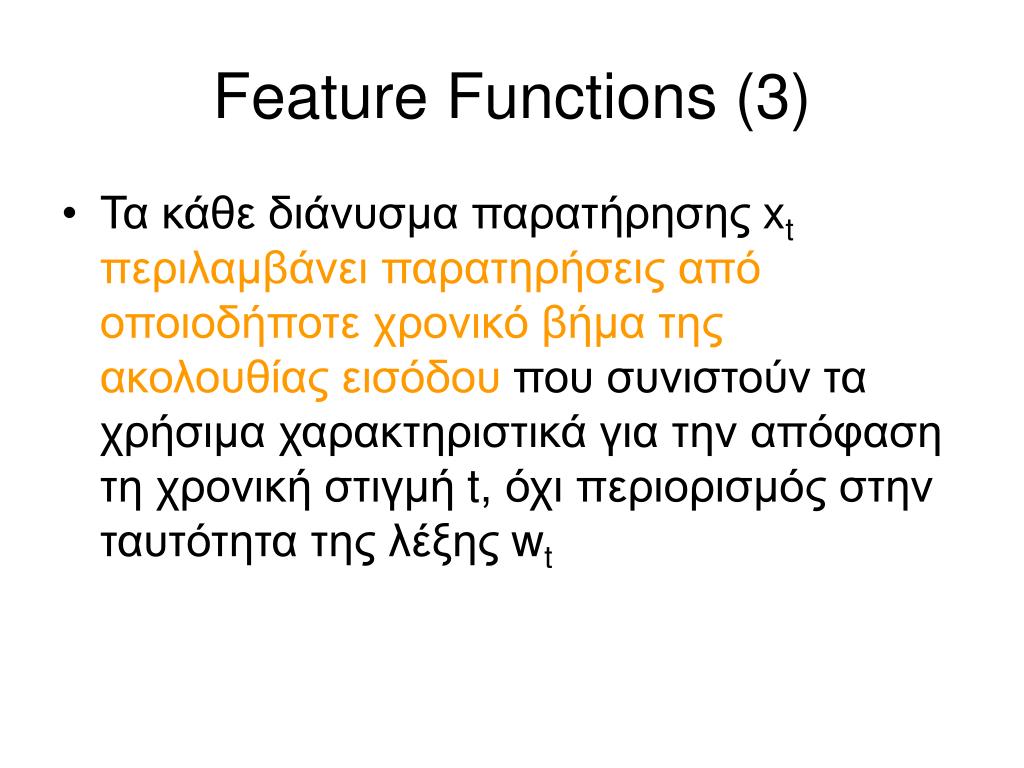 Feature Functions (3)

• Τα κάθε διάνυσμα παρατήρησης $x_t$ περιλαμβάνει παρατηρήσεις από οποιοδήποτε χρονικό βήμα της ακολουθίας εισόδου που συνιστούν τα χρήσιμα χαρακτηριστικά για την απόφαση τη χρονική στιγμή t, όχι περιορισμός στην ταυτότητα της λέξης $w_t$